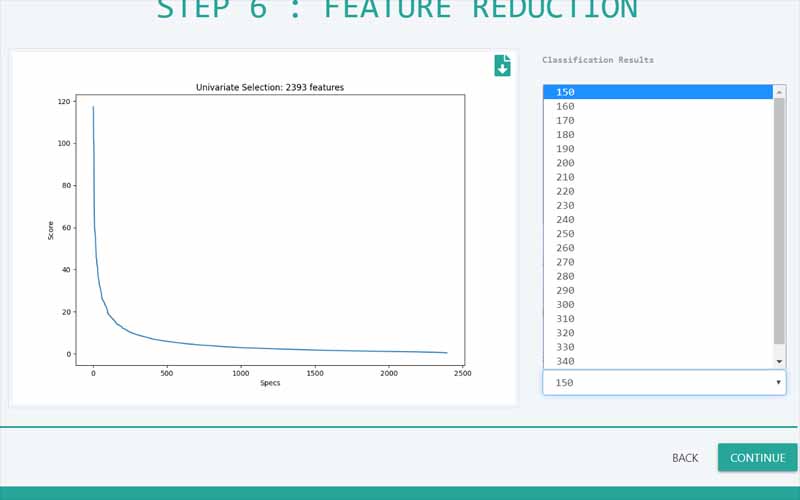 STEP 6 : FEATURE REDUCTION

Univariate Selection: 2393 features

120
100
80
60
40
20
0

Score

0 500 1000 1500 2000 2500

Specs

Classification Results

150
160
170
180
190
200
210
220
230
240
250
260
270
280
290
300
310
320
330
340

150

BACK

CONTINUE